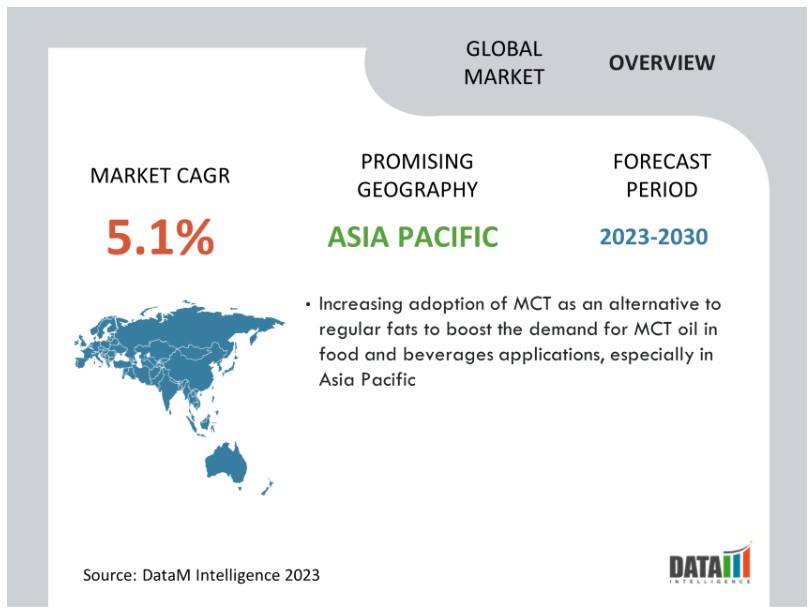 GLOBAL MARKET

OVERVIEW

MARKET CAGR

5.1%

PROMISING GEOGRAPHY

ASIA PACIFIC

FORECAST PERIOD

2023-2030

• Increasing adoption of MCT as an alternative to regular fats to boost the demand for MCT oil in food and beverages applications, especially in Asia Pacific

Source: DataM Intelligence 2023

DATAM INTELLIGENCE